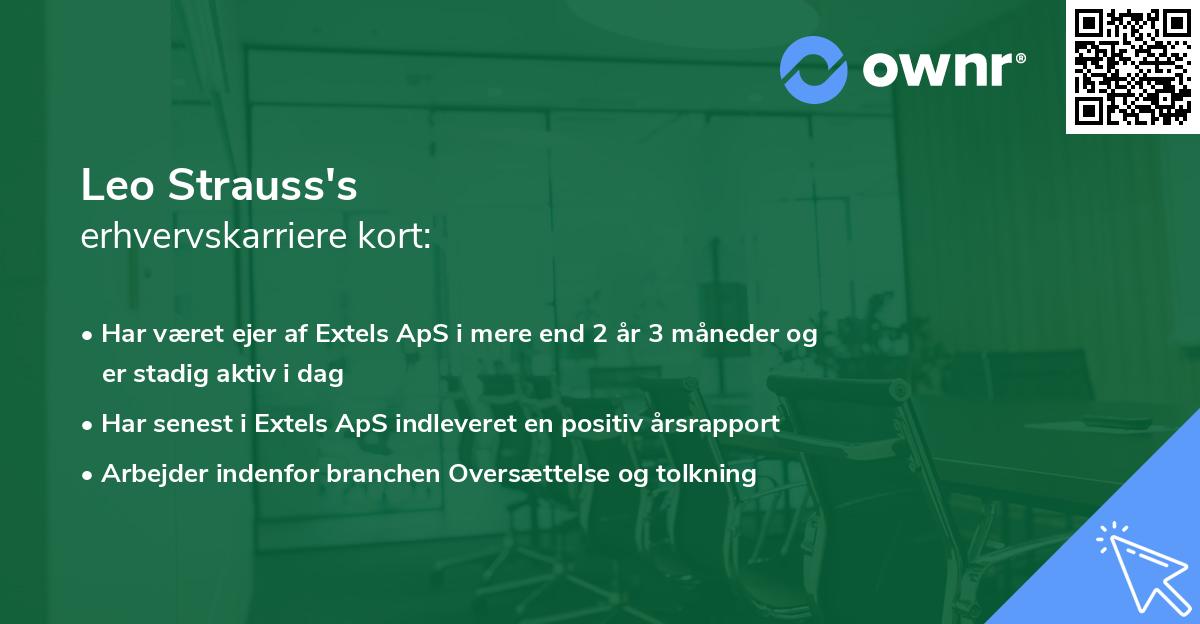 ownr®

Leo Strauss's
erhvervskarriere kort:

• Har været ejer af Extels ApS i mere end 2 år 3 måneder og er stadig aktiv i dag
• Har senest i Extels ApS indleveret en positiv årsrapport
• Arbejder indenfor branchen Oversættelse og tolkning